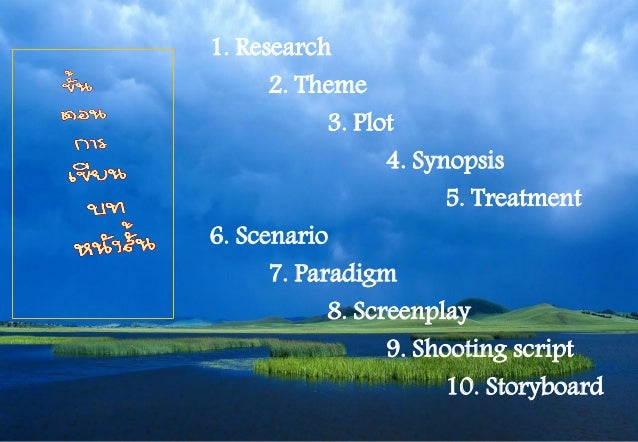 ขั้น
ตอน
การ
เขียน
บท
หนังสั้น

1. Research

2. Theme

3. Plot

4. Synopsis

5. Treatment

6. Scenario

7. Paradigm

8. Screenplay

9. Shooting script

10. Storyboard